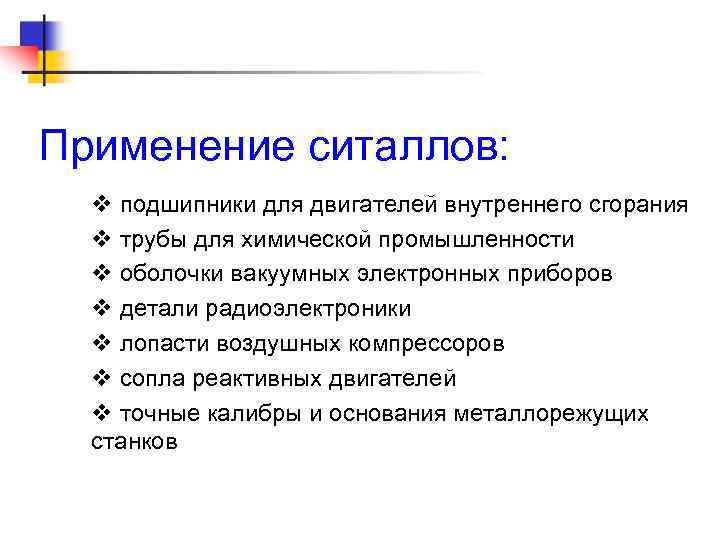 Применение ситаллов:

❖ подшипники для двигателей внутреннего сгорания
❖ трубы для химической промышленности
❖ оболочки вакуумных электронных приборов
❖ детали радиоэлектроники
❖ лопасти воздушных компрессоров
❖ сопла реактивных двигателей
❖ точные калибры и основания металлорежущих станков